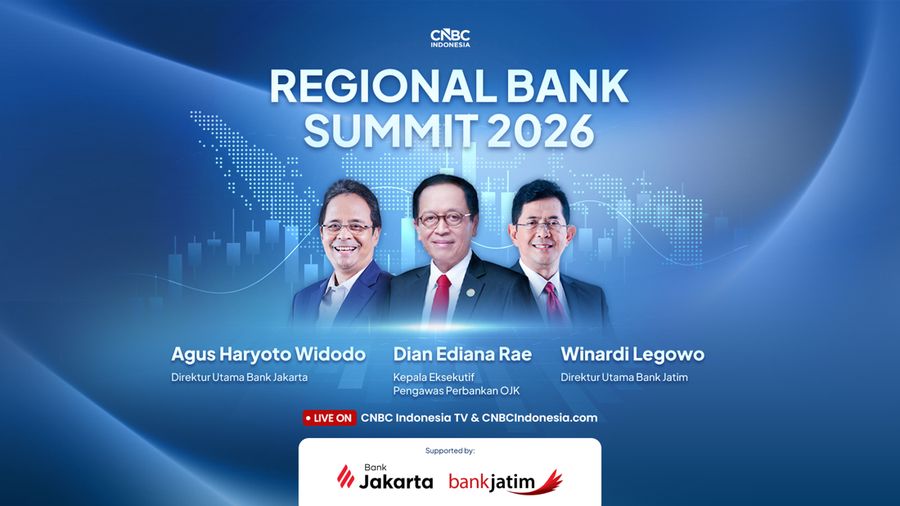 CNBC INDONESIA

REGIONAL BANK SUMMIT 2026

Agus Haryoto Widodo
Direktur Utama Bank Jakarta

Dian Ediana Rae
Kepala Eksekutif Pengawas Perbankan OJK

Winardi Legowo
Direktur Utama Bank Jatim

LIVE ON CNBC Indonesia TV & CNBCIndonesia.com

Supported by:

Bank Jakarta bankjatim